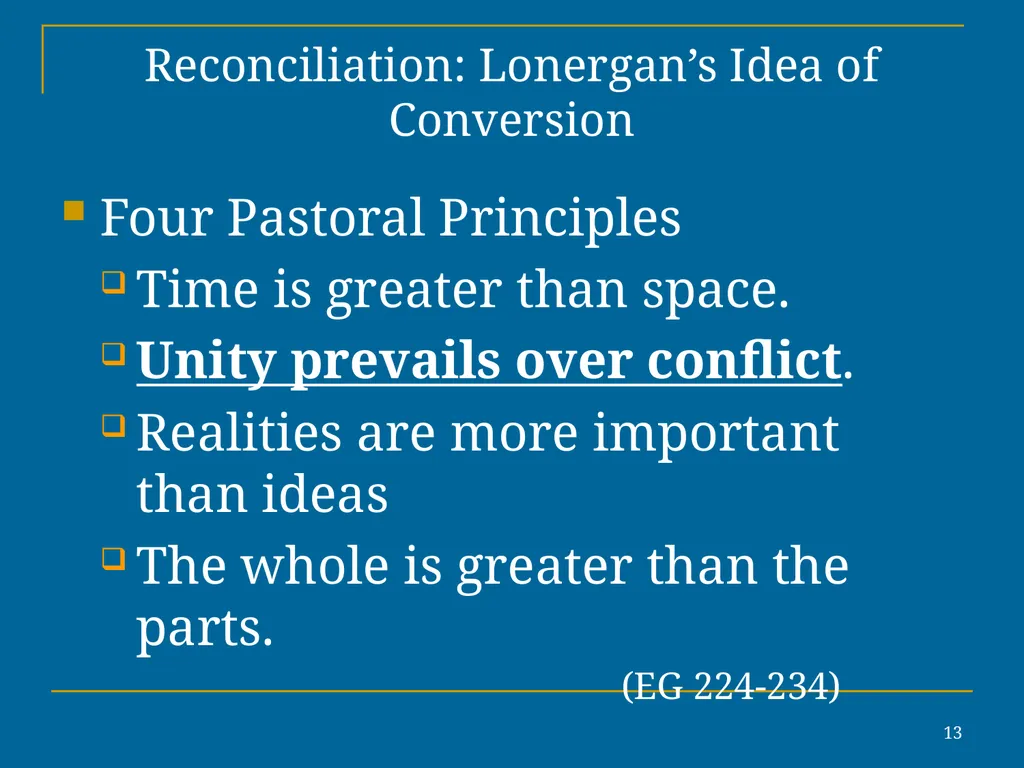 Reconciliation: Lonergan’s Idea of Conversion

Four Pastoral Principles

Time is greater than space.

Unity prevails over conflict.

Realities are more important than ideas

The whole is greater than the parts.

(EG 224-234)

13